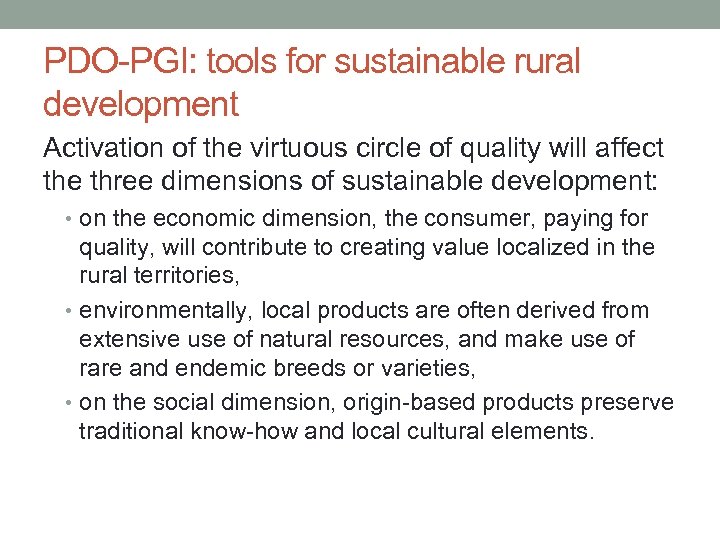 PDO-PGI: tools for sustainable rural development

Activation of the virtuous circle of quality will affect the three dimensions of sustainable development:

• on the economic dimension, the consumer, paying for quality, will contribute to creating value localized in the rural territories,

• environmentally, local products are often derived from extensive use of natural resources, and make use of rare and endemic breeds or varieties,

• on the social dimension, origin-based products preserve traditional know-how and local cultural elements.